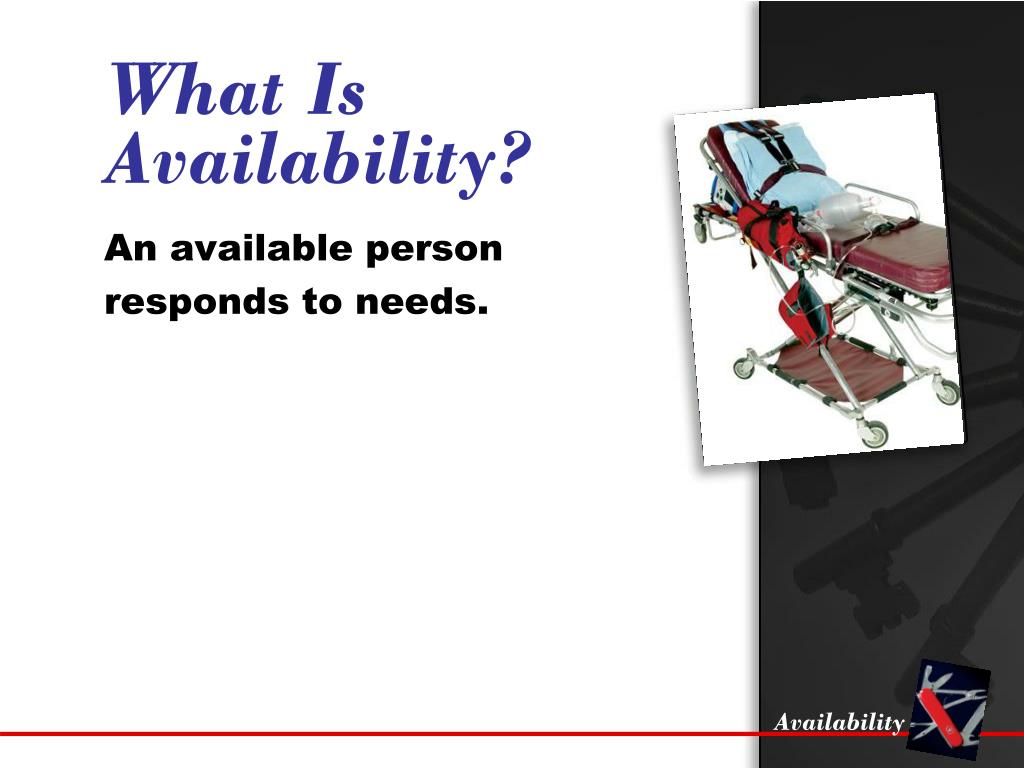 What Is Availability?

An available person responds to needs.

Availability